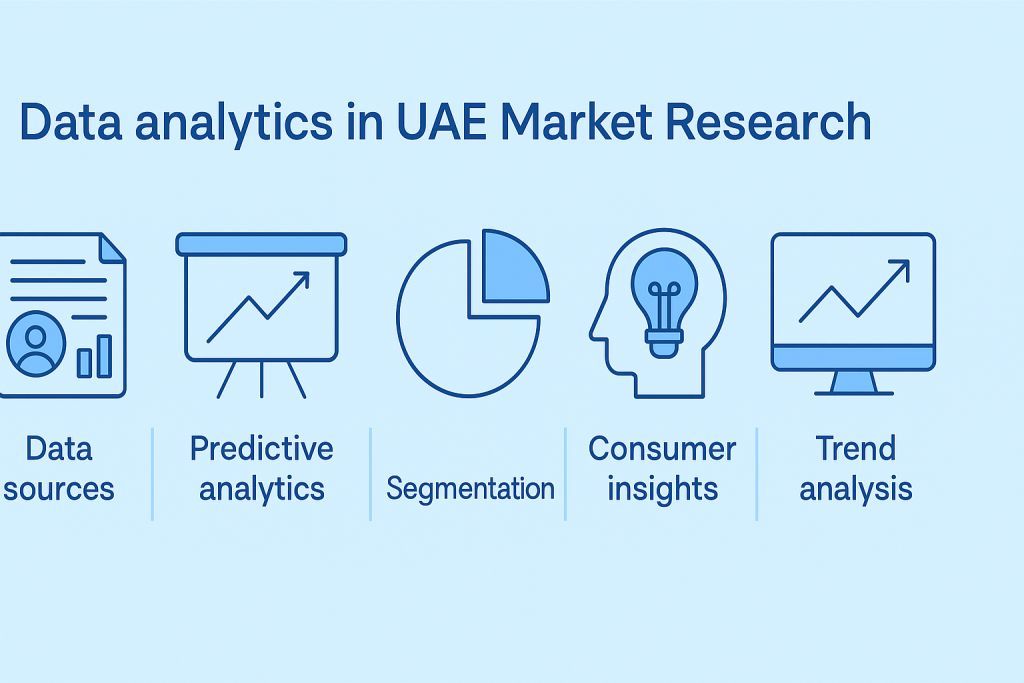 Data analytics in UAE Market Research

Data sources

Predictive analytics

Segmentation

Consumer insights

Trend analysis